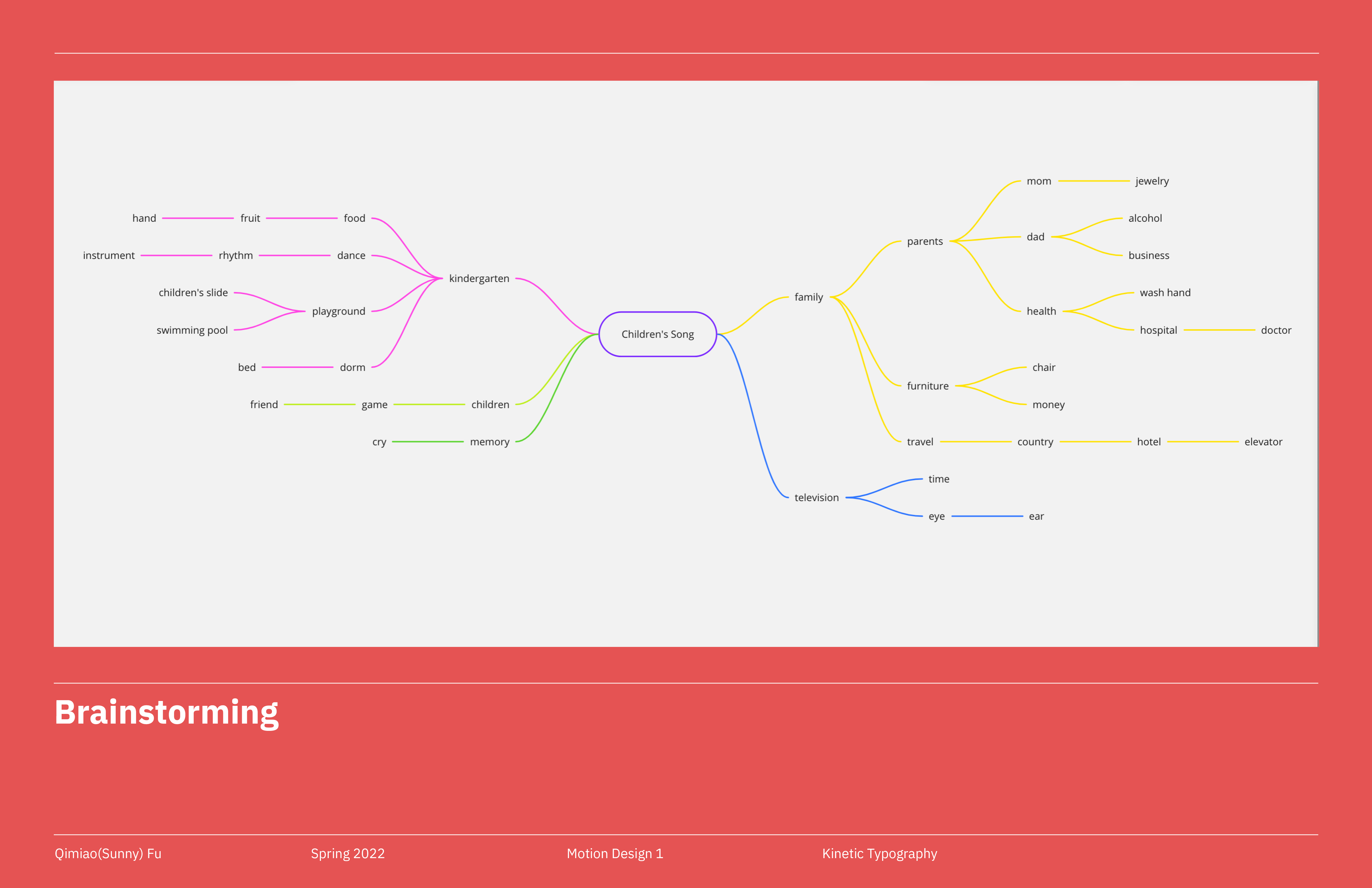 Children's Song

kindergarten
food
fruit
hand
dance
rhythm
instrument
playground
children's slide
swimming pool
dorm
bed

children
game
friend

memory
cry

family
parents
mom
jewelry
dad
alcohol
business
health
wash hand
hospital
doctor
furniture
chair
money
travel
country
hotel
elevator

television
time
eye
ear

Brainstorming

Qimiao(Sunny) Fu

Spring 2022

Motion Design 1

Kinetic Typography